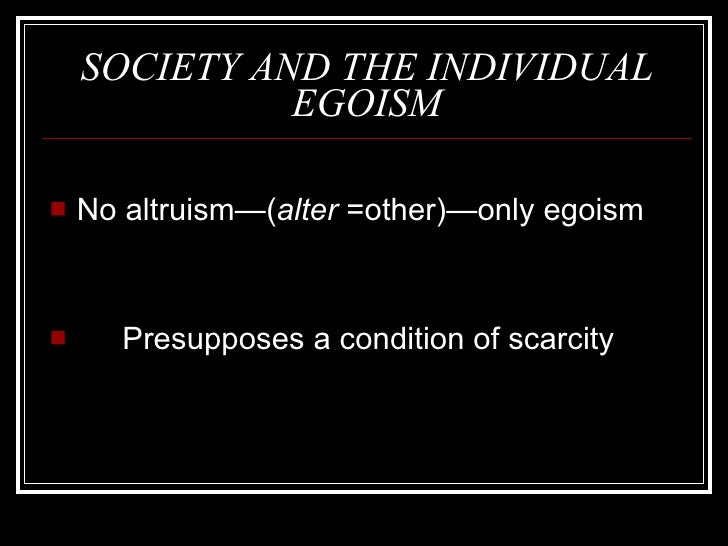 SOCIETY AND THE INDIVIDUAL
EGOISM

No altruism—(alter =other)—only egoism

Presupposes a condition of scarcity